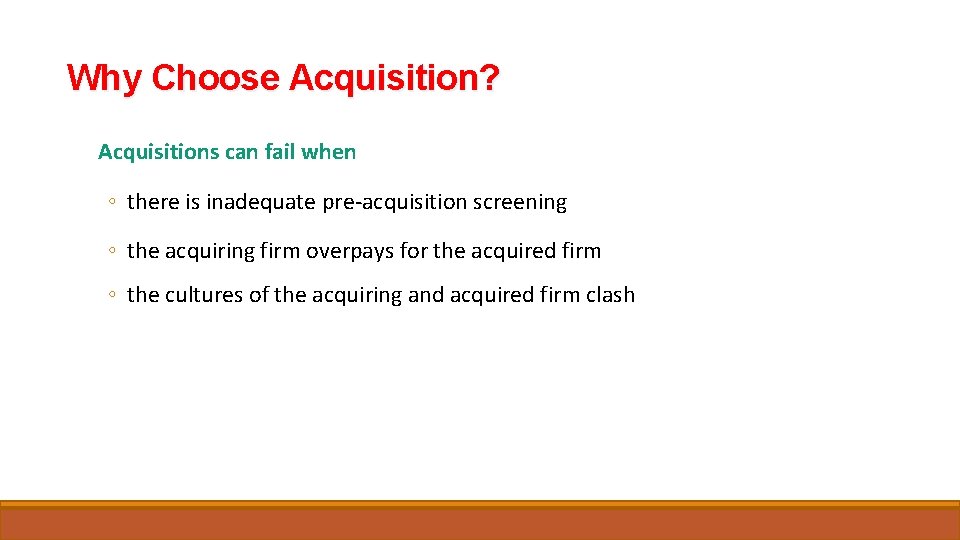 Why Choose Acquisition?

Acquisitions can fail when

◦ there is inadequate pre-acquisition screening

◦ the acquiring firm overpays for the acquired firm

◦ the cultures of the acquiring and acquired firm clash